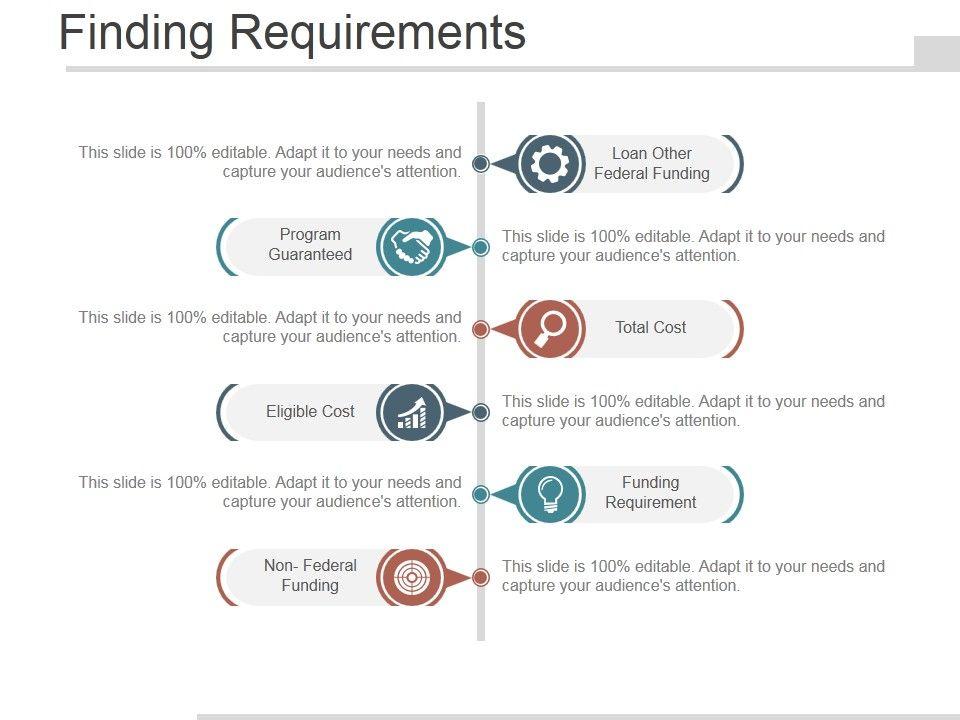 Finding Requirements

This slide is 100% editable. Adapt it to your needs and capture your audience's attention.

Loan Other Federal Funding

Program Guaranteed

This slide is 100% editable. Adapt it to your needs and capture your audience's attention.

This slide is 100% editable. Adapt it to your needs and capture your audience's attention.

Total Cost

Eligible Cost

This slide is 100% editable. Adapt it to your needs and capture your audience's attention.

This slide is 100% editable. Adapt it to your needs and capture your audience's attention.

Funding Requirement

Non- Federal Funding

This slide is 100% editable. Adapt it to your needs and capture your audience's attention.